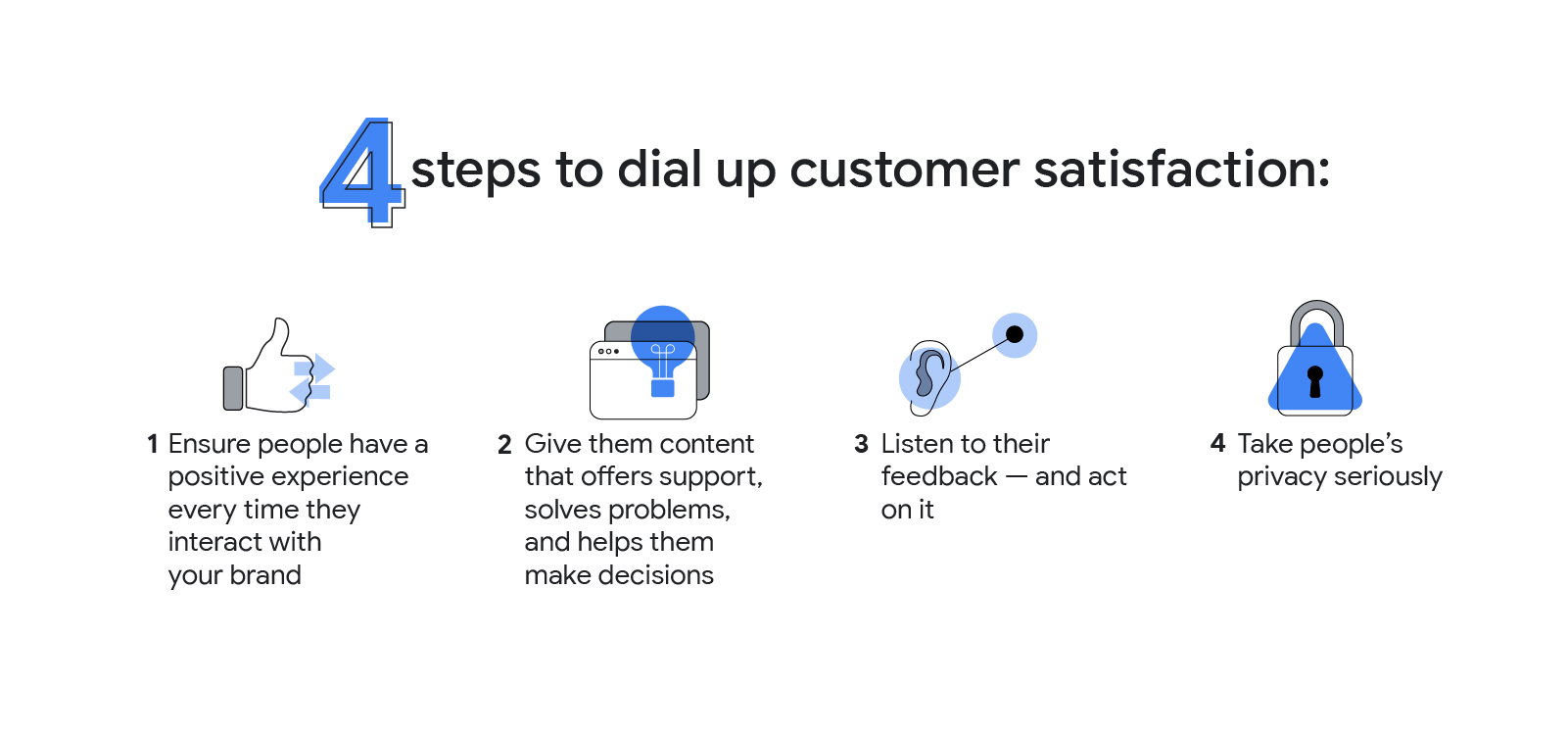 4 steps to dial up customer satisfaction:

1 Ensure people have a positive experience every time they interact with your brand

2 Give them content that offers support, solves problems, and helps them make decisions

3 Listen to their feedback — and act on it

4 Take people's privacy seriously